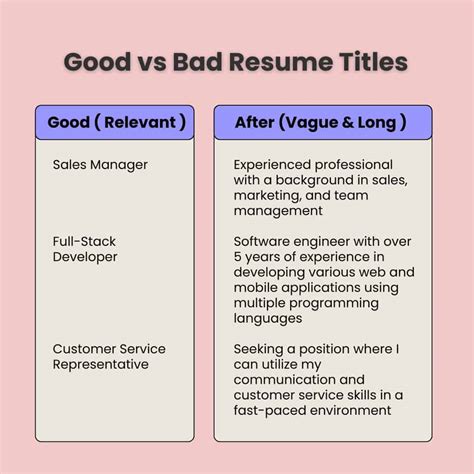 Good vs Bad Resume Titles

| Good ( Relevant ) | After (Vague & Long ) |
|---|---|
| Sales Manager | Experienced professional with a background in sales, marketing, and team management |
| Full-Stack Developer | Software engineer with over 5 years of experience in developing various web and mobile applications using multiple programming languages |
| Customer Service Representative | Seeking a position where I can utilize my communication and customer service skills in a fast-paced environment |